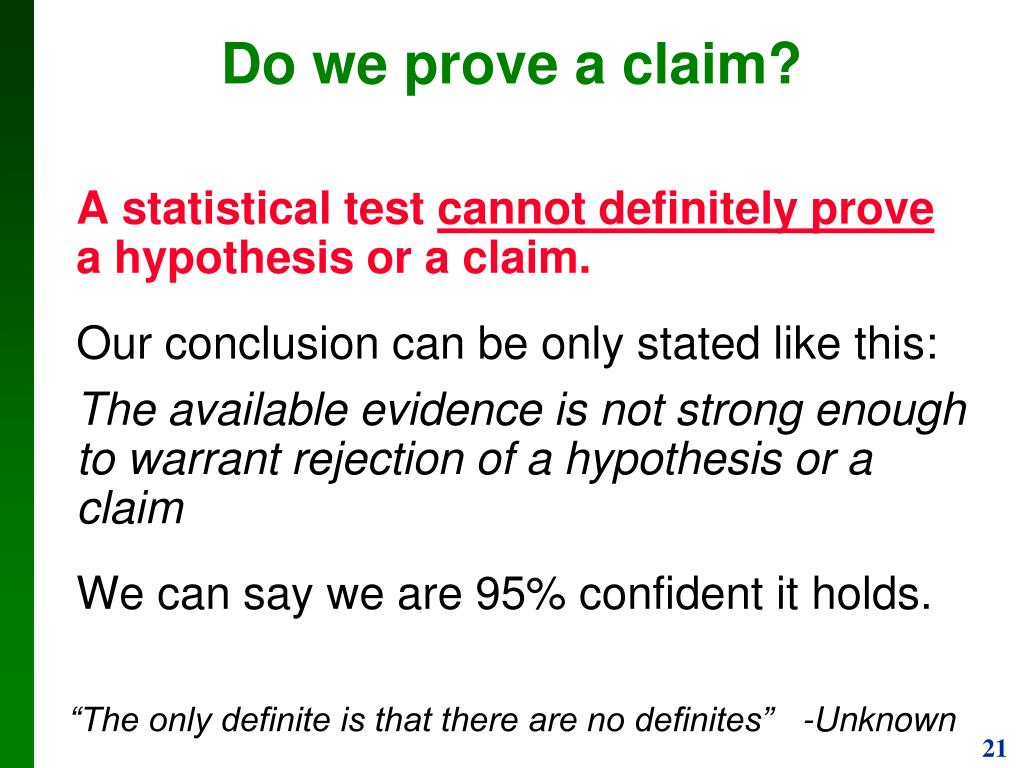 Do we prove a claim?

A statistical test cannot definitely prove a hypothesis or a claim.

Our conclusion can be only stated like this:

The available evidence is not strong enough to warrant rejection of a hypothesis or a claim

We can say we are 95% confident it holds.

“The only definite is that there are no definites” -Unknown

21